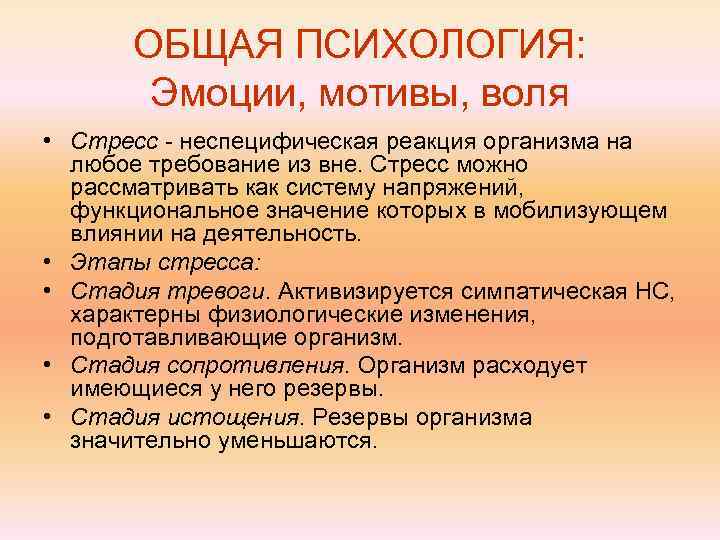 ОБЩАЯ ПСИХОЛОГИЯ:
Эмоции, мотивы, воля

• Стресс - неспецифическая реакция организма на любое требование из вне. Стресс можно рассматривать как систему напряжений, функциональное значение которых в мобилизующем влиянии на деятельность.
• Этапы стресса:
• Стадия тревоги. Активизируется симпатическая НС, характерны физиологические изменения, подготавливающие организм.
• Стадия сопротивления. Организм расходует имеющиеся у него резервы.
• Стадия истощения. Резервы организма значительно уменьшаются.